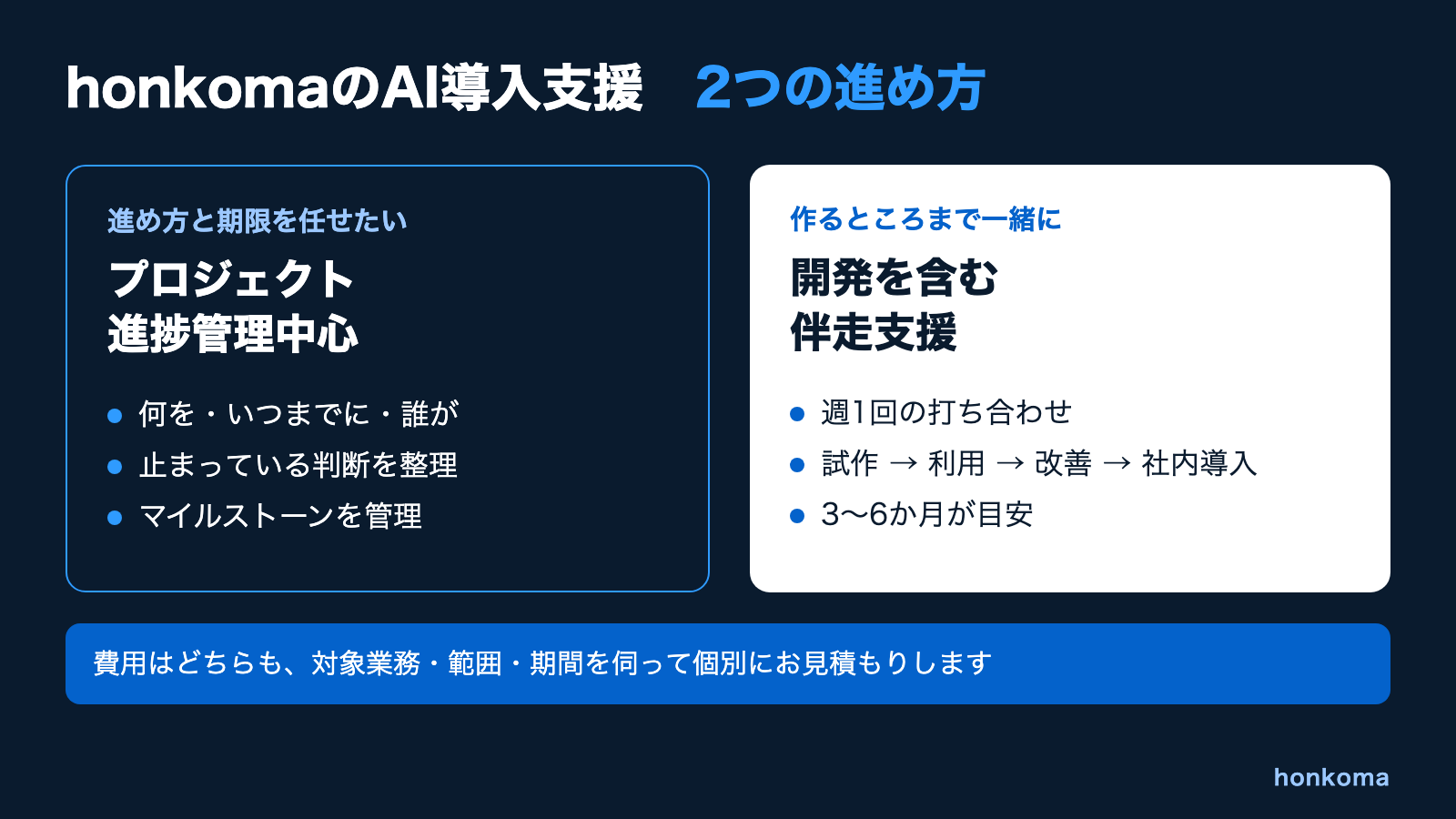 honkomaのAI導入支援 2つの進め方

進め方と期限を任せたい

プロジェクト
進捗管理中心

• 何を・いつまでに・誰が
• 止まっている判断を整理
• マイルストーンを管理

作るところまで一緒に

開発を含む
伴走支援

• 週1回の打ち合わせ
• 試作 → 利用 → 改善 → 社内導入
• 3〜6か月が目安

費用はどちらも、対象業務・範囲・期間を伺って個別にお見積もりします

honkoma